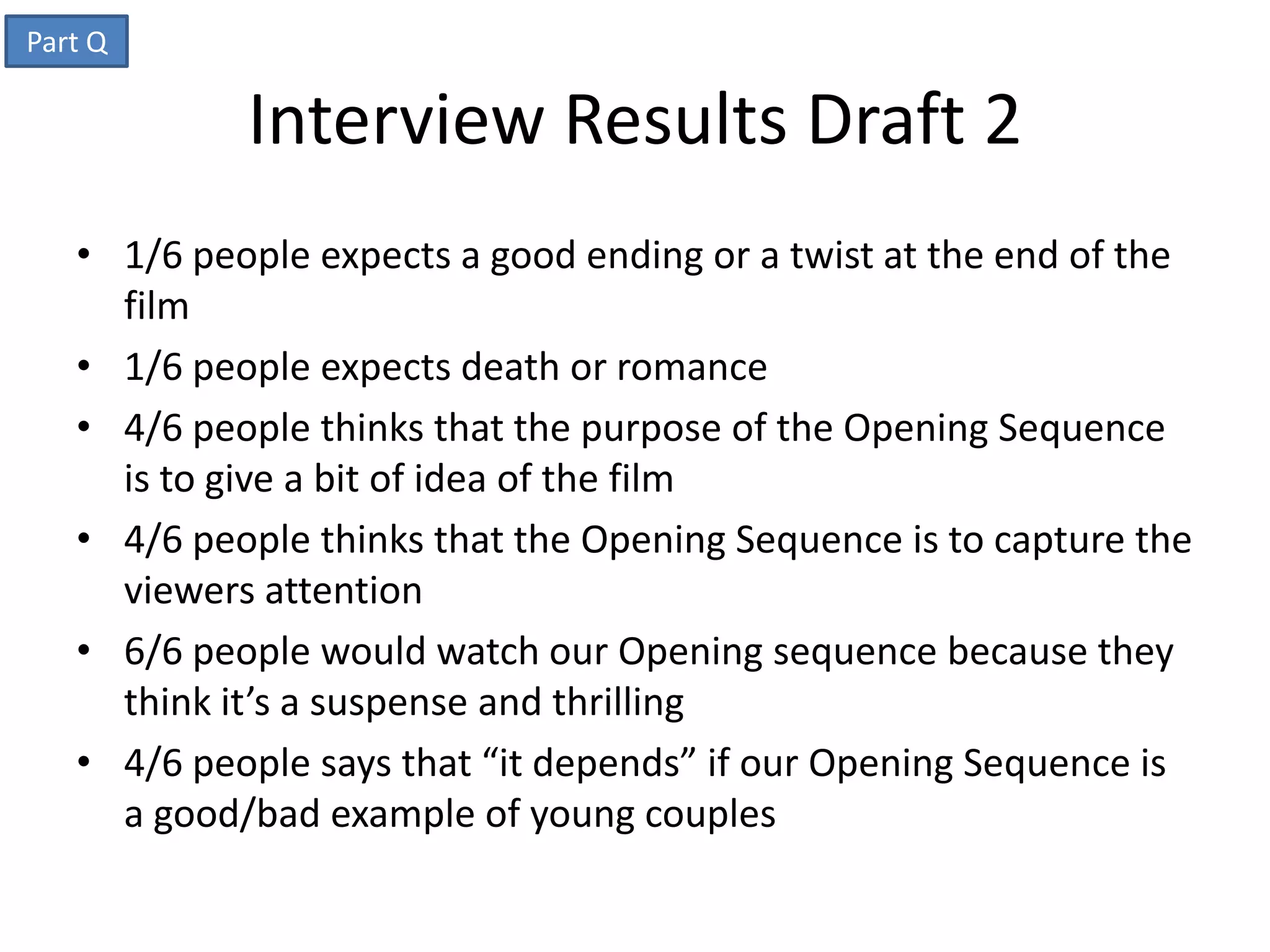 Part Q

Interview Results Draft 2

• 1/6 people expects a good ending or a twist at the end of the film
• 1/6 people expects death or romance
• 4/6 people thinks that the purpose of the Opening Sequence is to give a bit of idea of the film
• 4/6 people thinks that the Opening Sequence is to capture the viewers attention
• 6/6 people would watch our Opening sequence because they think it's a suspense and thrilling
• 4/6 people says that "it depends" if our Opening Sequence is a good/bad example of young couples